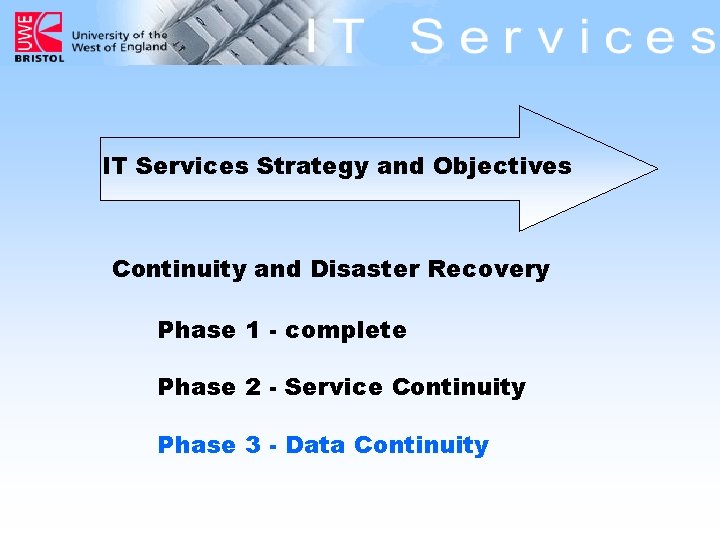 UWE BRISTOL University of the West of England

IT Services

IT Services Strategy and Objectives

Continuity and Disaster Recovery

Phase 1 - complete

Phase 2 - Service Continuity

Phase 3 - Data Continuity